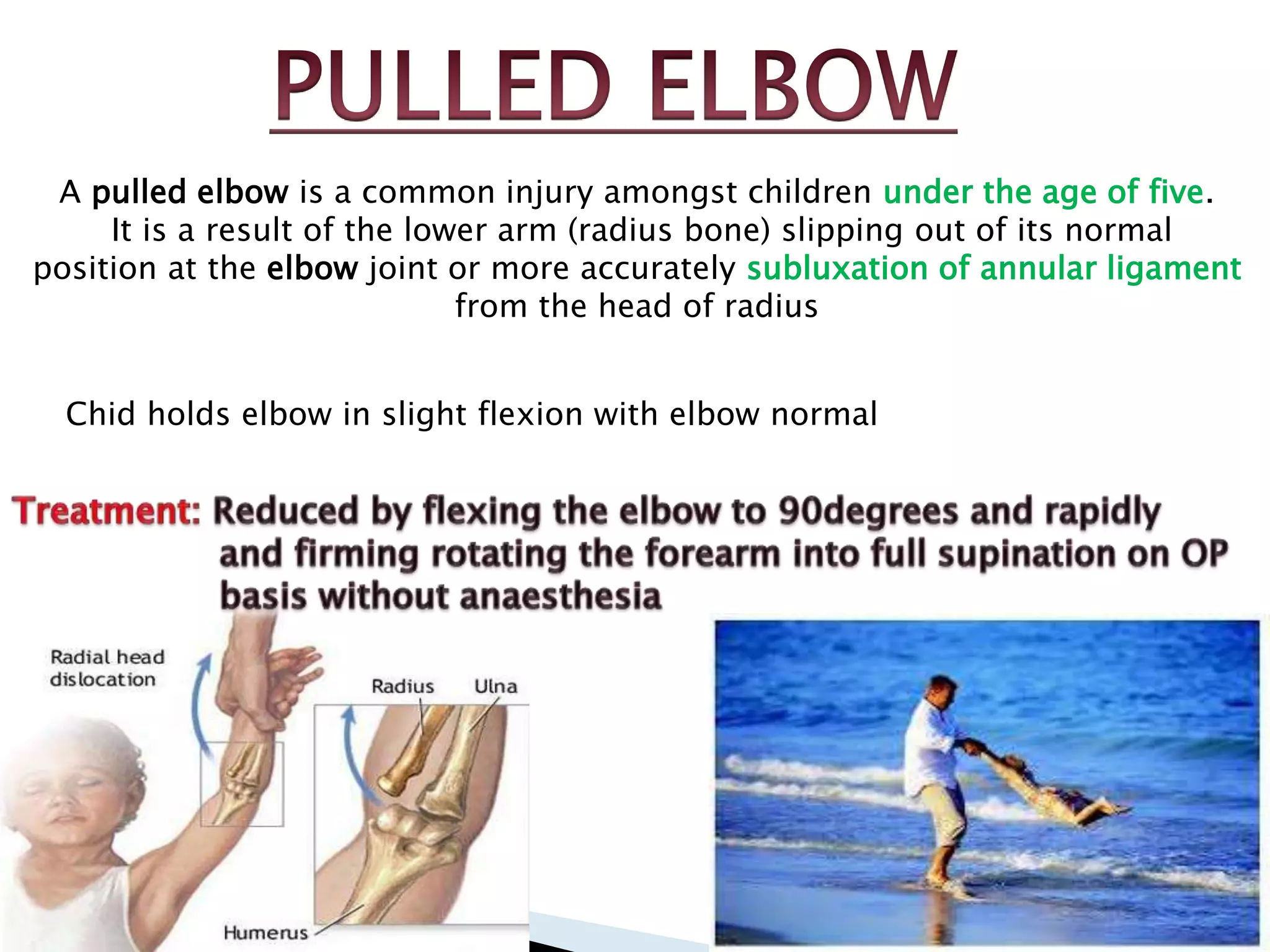 PULLED ELBOW

A pulled elbow is a common injury amongst children under the age of five. It is a result of the lower arm (radius bone) slipping out of its normal position at the elbow joint or more accurately subluxation of annular ligament from the head of radius

Chid holds elbow in slight flexion with elbow normal

Treatment: Reduced by flexing the elbow to 90degrees and rapidly and firming rotating the forearm into full supination on OP basis without anaesthesia

Radial head dislocation

Radius

Ulna

Humerus